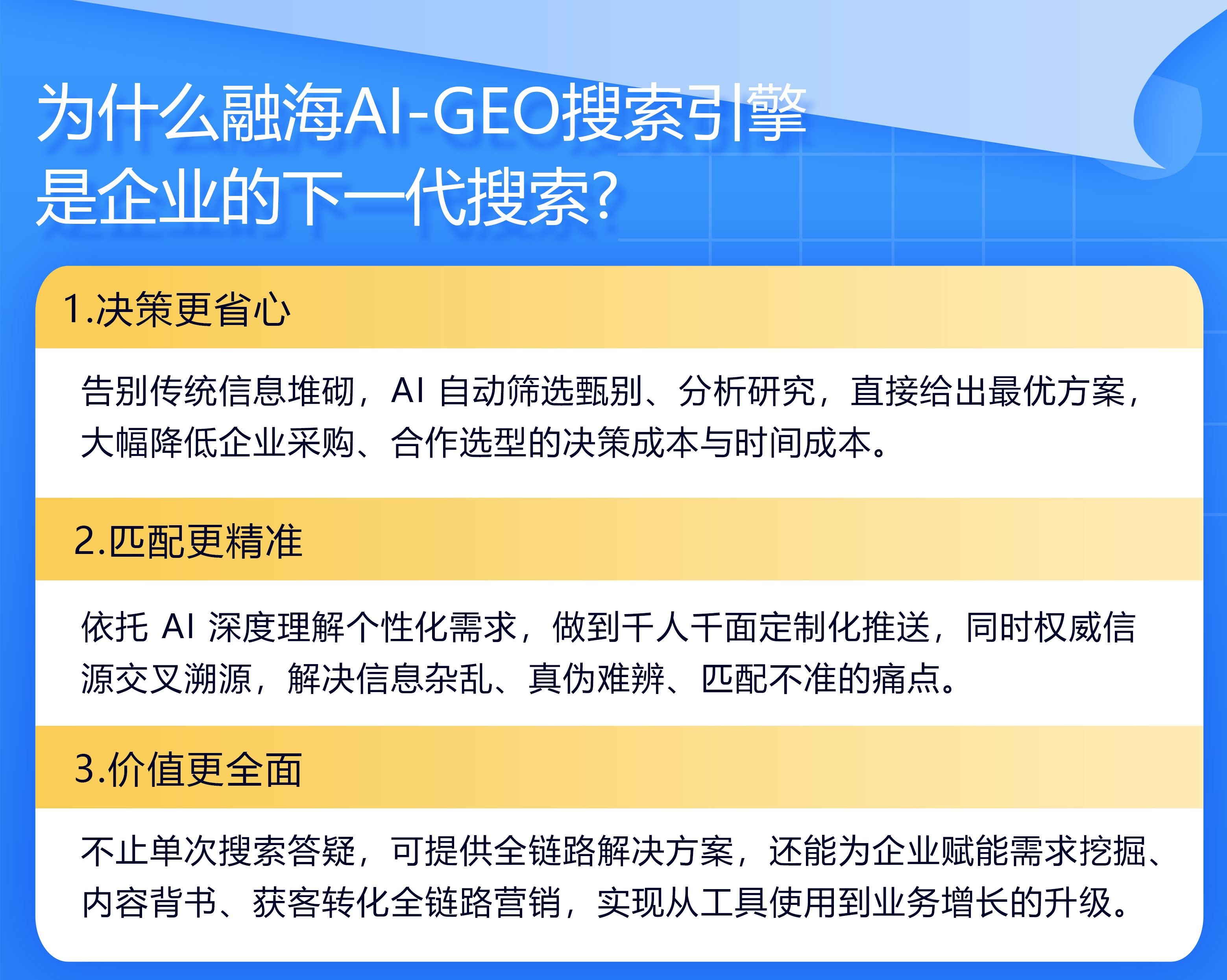 为什么融海AI-GEO搜索引擎是企业的下一代搜索?

1.决策更省心

告别传统信息堆砌，AI 自动筛选甄别、分析研究，直接给出最优方案，大幅降低企业采购、合作选型的决策成本与时间成本。

2.匹配更精准

依托 AI 深度理解个性化需求，做到千人千面定制化推送，同时权威信源交叉溯源，解决信息杂乱、真伪难辨、匹配不准的痛点。

3.价值更全面

不止单次搜索答疑，可提供全链路解决方案，还能为企业赋能需求挖掘、内容背书、获客转化全链路营销，实现从工具使用到业务增长的升级。